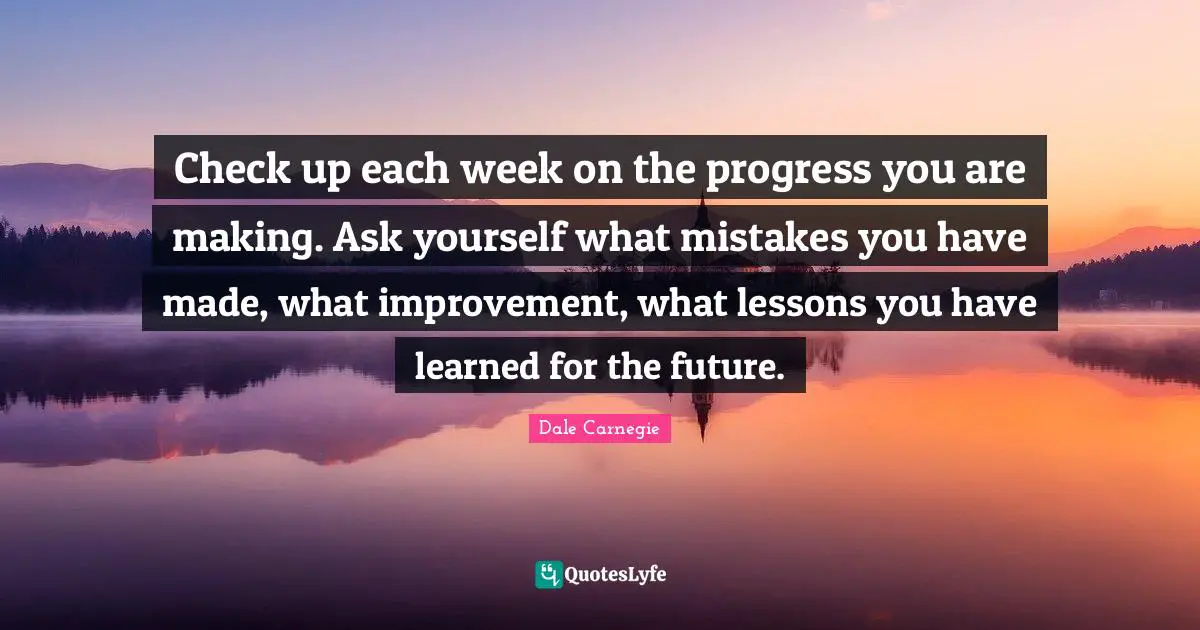 Check up each week on the progress you are making. Ask yourself what mistakes you have made, what improvement, what lessons you have learned for the future.

Dale Carnegie

QuotesLyfe